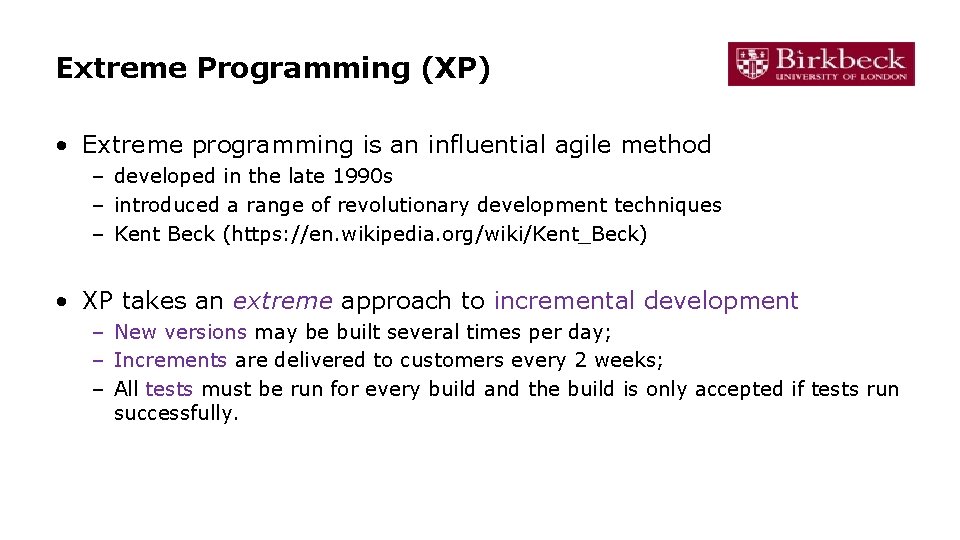 Extreme Programming (XP)

Birkbeck
UNIVERSITY OF LONDON

• Extreme programming is an influential agile method
– developed in the late 1990s
– introduced a range of revolutionary development techniques
– Kent Beck (https://en.wikipedia.org/wiki/Kent_Beck)

• XP takes an extreme approach to incremental development
– New versions may be built several times per day;
– Increments are delivered to customers every 2 weeks;
– All tests must be run for every build and the build is only accepted if tests run successfully.